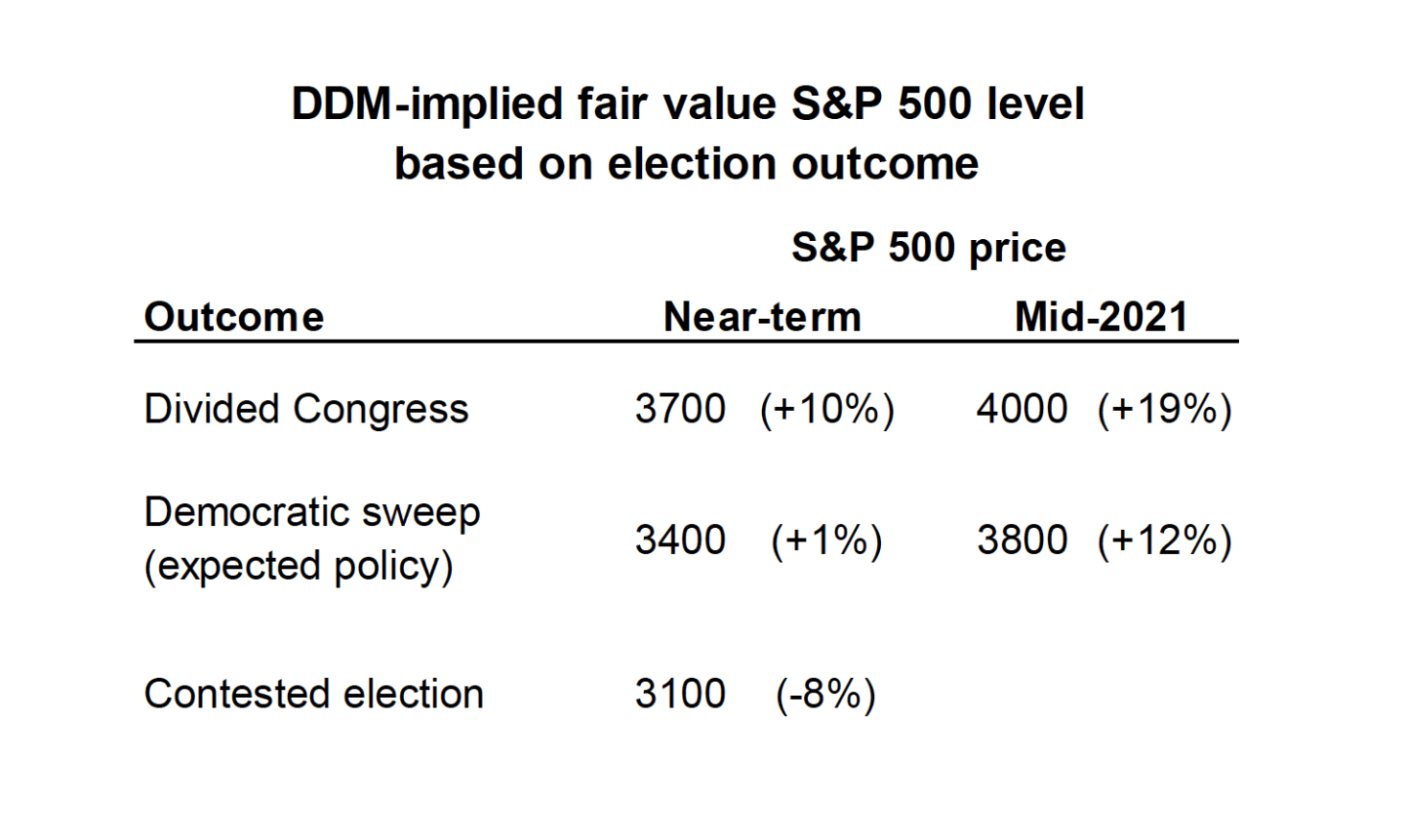 DDM-implied fair value S&P 500 level based on election outcome

S&P 500 price

| Outcome | Near-term | Mid-2021 |
|---|---|---|
| Divided Congress | 3700 (+10%) | 4000 (+19%) |
| Democratic sweep (expected policy) | 3400 (+1%) | 3800 (+12%) |
| Contested election | 3100 (-8%) | |